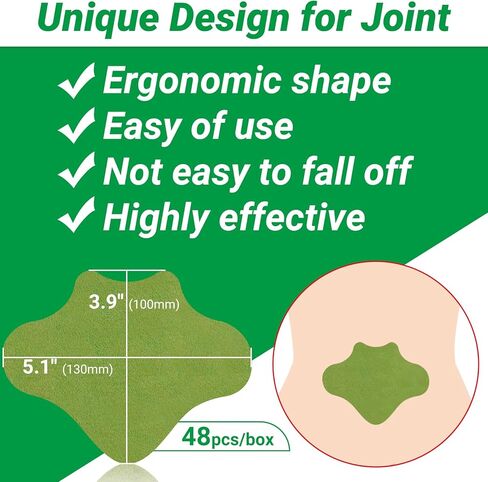 Unique Design for Joint

✓ Ergonomic shape
✓ Easy of use
✓ Not easy to fall off
✓ Highly effective

3.9" (100mm)

5.1" (130mm)

48pcs/box